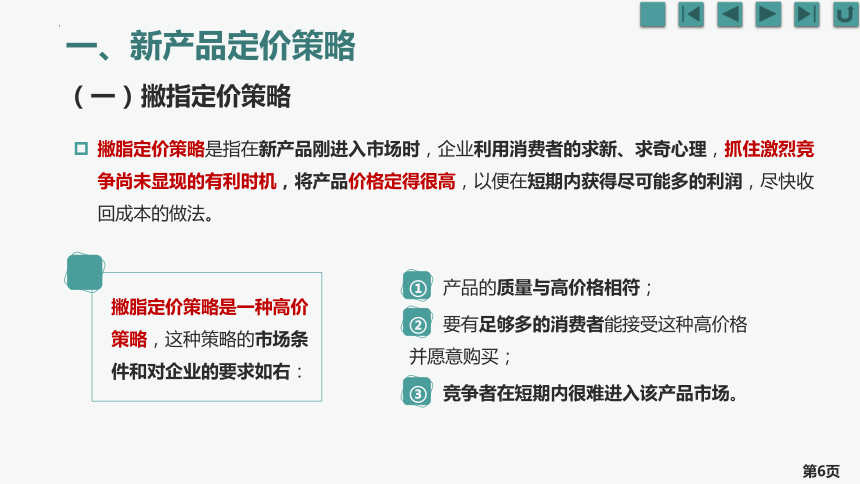 一、新产品定价策略

（一）撇指定价策略

撇脂定价策略是指在新产品刚进入市场时，企业利用消费者的求新、求奇心理，抓住激烈竞争尚未显现的有利时机，将产品价格定得很高，以便在短期内获得尽可能多的利润，尽快收回成本的做法。

撇脂定价策略是一种高价策略，这种策略的市场条件和对企业的要求如右：

① 产品的质量与高价格相符；

② 要有足够多的消费者能接受这种高价格并愿意购买；

③ 竞争者在短期内很难进入该产品市场。

第6页